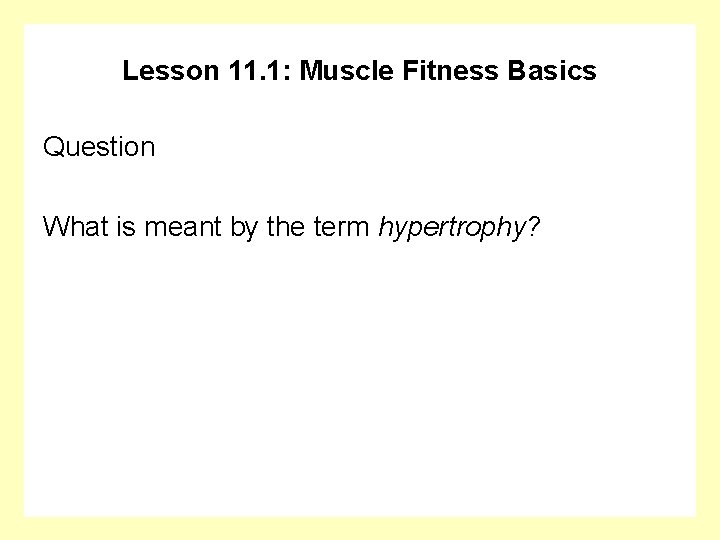 Lesson 11.1: Muscle Fitness Basics

Question

What is meant by the term hypertrophy?